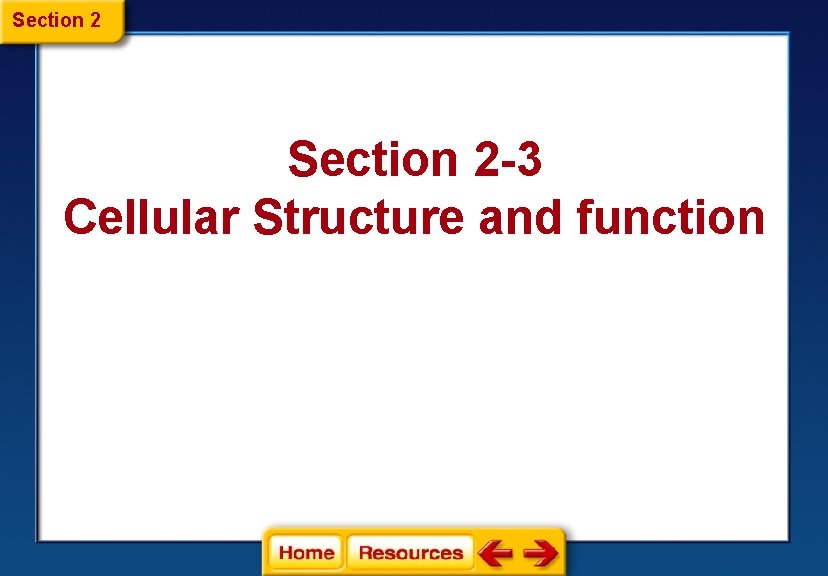 Section 2

Section 2-3
Cellular Structure and function

Home Resources